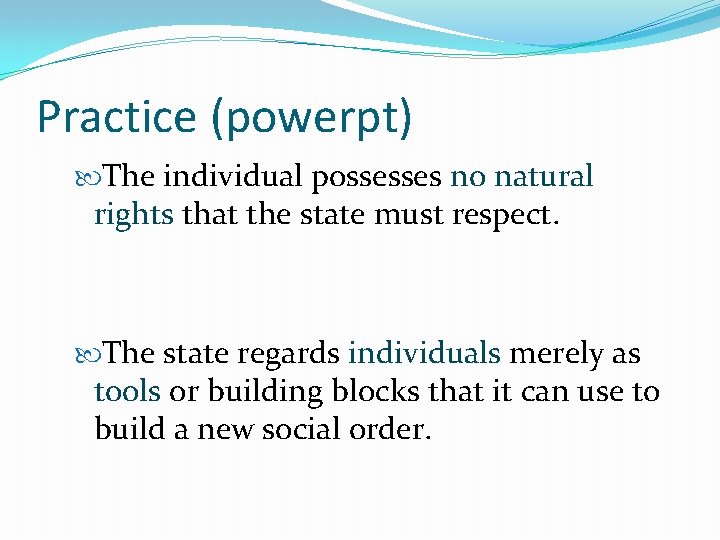 Practice (powerpt)

The individual possesses no natural rights that the state must respect.

The state regards individuals merely as tools or building blocks that it can use to build a new social order.